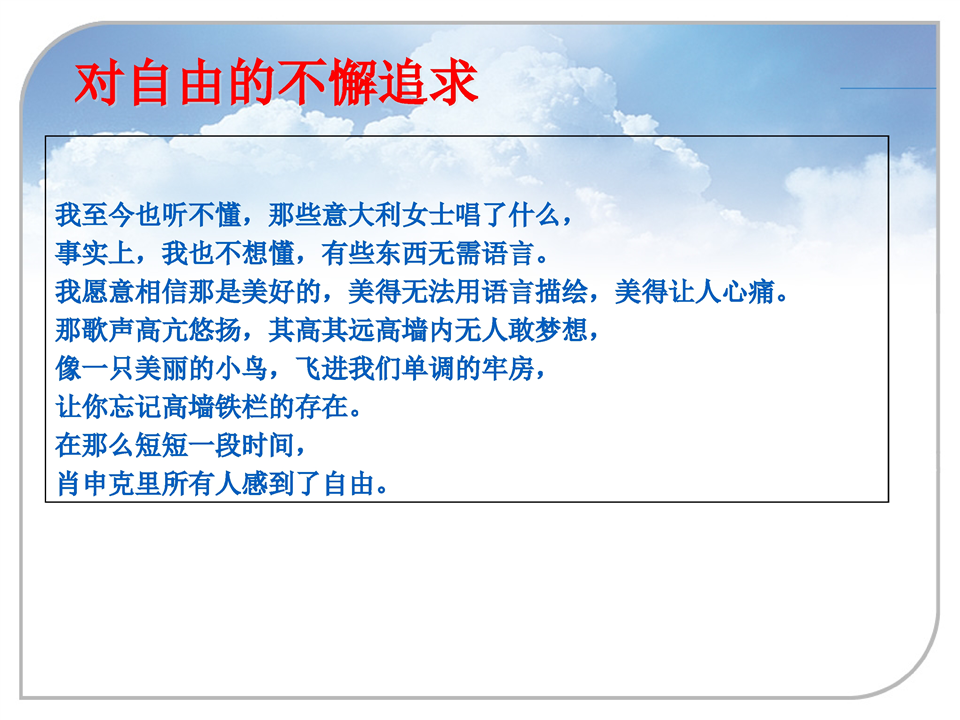 对自由的不懈追求

我至今也听不懂，那些意大利女士唱了什么，
事实上，我也不想懂，有些东西无需语言。
我愿意相信那是美好的，美得无法用语言描绘，美得让人心痛。
那歌声高亢悠扬，其高其远高墙内无人敢梦想，
像一只美丽的小鸟，飞进我们单调的牢房，
让你忘记高墙铁栏的存在。
在那么短短一段时间，
肖申克里所有人感到了自由。